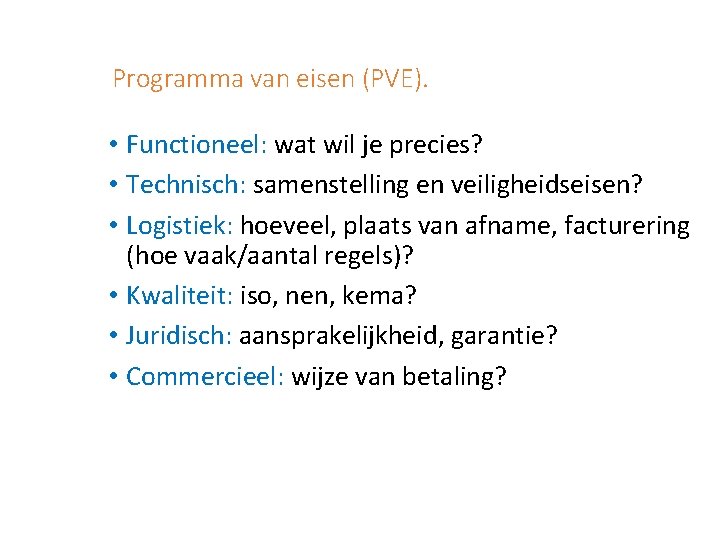 Programma van eisen (PVE).

• Functioneel: wat wil je precies?
• Technisch: samenstelling en veiligheidseisen?
• Logistiek: hoeveel, plaats van afname, facturering (hoe vaak/aantal regels)?
• Kwaliteit: iso, nen, kema?
• Juridisch: aansprakelijkheid, garantie?
• Commercieel: wijze van betaling?